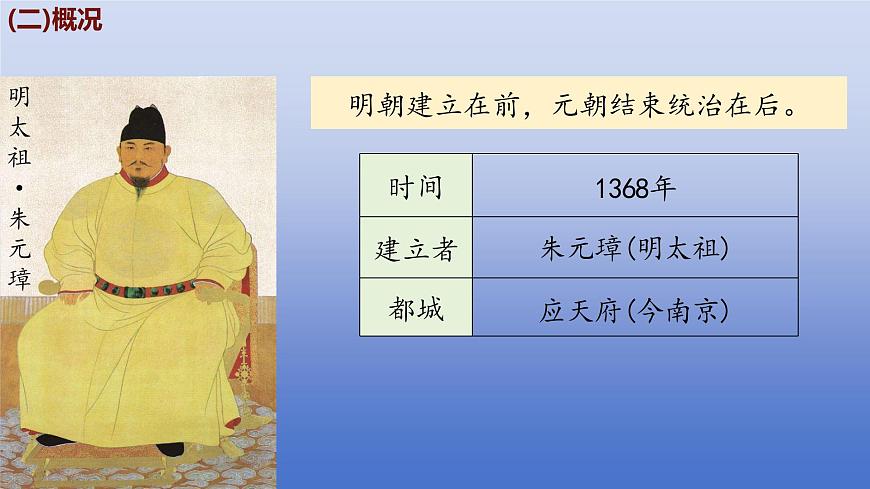 (二)概况

明太祖·朱元璋

明朝建立在前，元朝结束统治在后。

| 时间 | 1368年 |
|---|---|
| 建立者 | 朱元璋(明太祖) |
| 都城 | 应天府(今南京) |